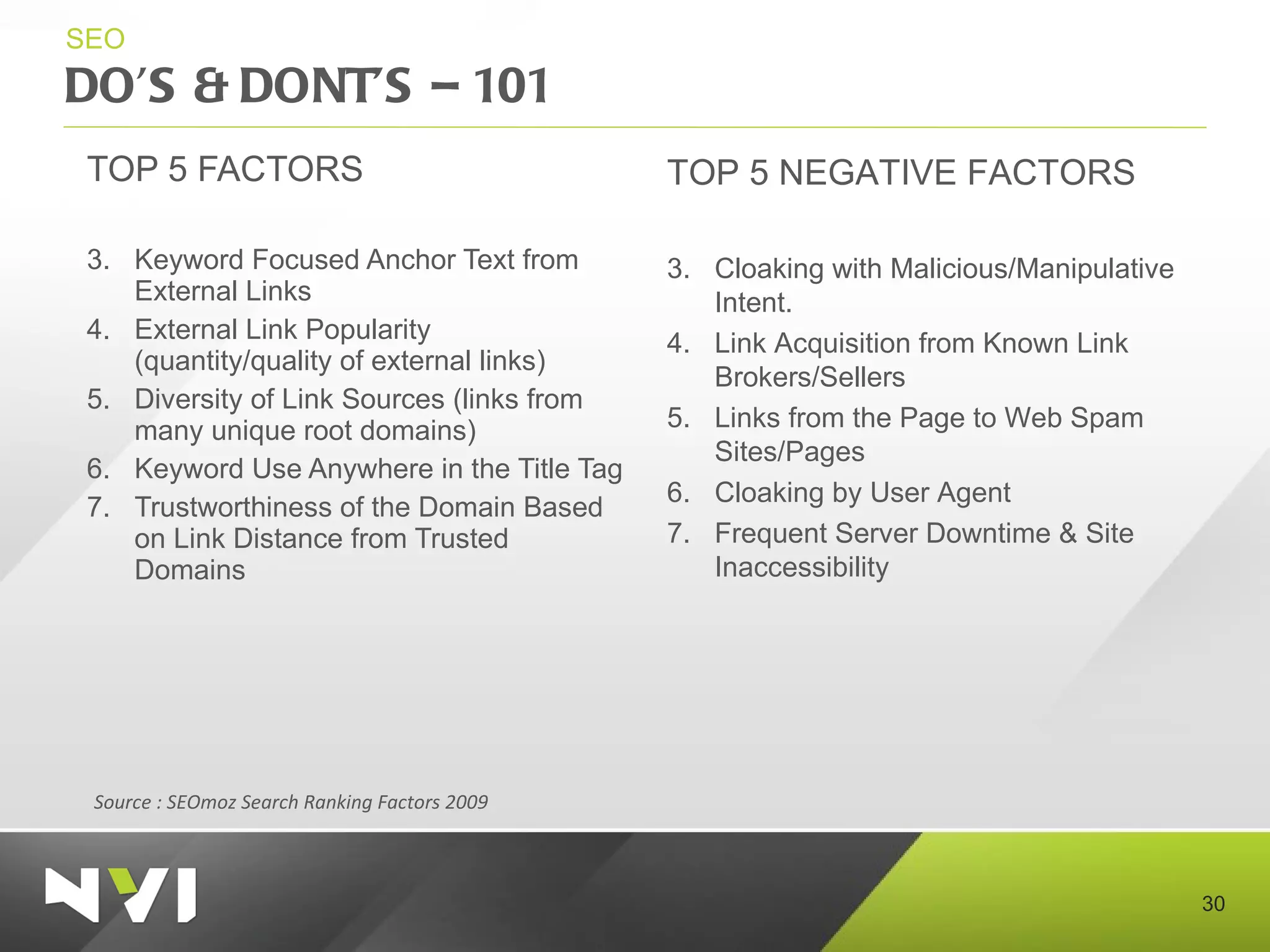 SEO

DO'S & DONT'S – 101

TOP 5 FACTORS

3. Keyword Focused Anchor Text from External Links
4. External Link Popularity (quantity/quality of external links)
5. Diversity of Link Sources (links from many unique root domains)
6. Keyword Use Anywhere in the Title Tag
7. Trustworthiness of the Domain Based on Link Distance from Trusted Domains

TOP 5 NEGATIVE FACTORS

3. Cloaking with Malicious/Manipulative Intent.
4. Link Acquisition from Known Link Brokers/Sellers
5. Links from the Page to Web Spam Sites/Pages
6. Cloaking by User Agent
7. Frequent Server Downtime & Site Inaccessibility

Source : SEOmoz Search Ranking Factors 2009

NVI

30